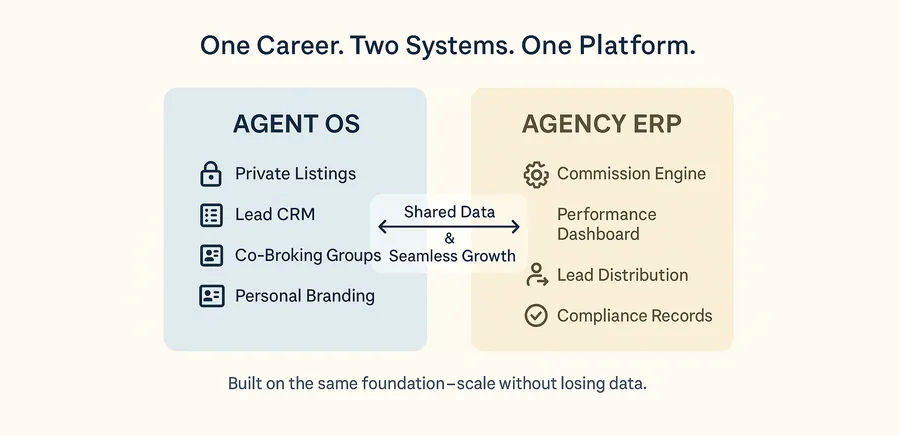 One Career. Two Systems. One Platform.

AGENT OS

Private Listings

Lead CRM

Co-Broking Groups

Personal Branding

Shared Data
&
Seamless Growth

AGENCY ERP

Commission Engine

Performance Dashboard

Lead Distribution

Compliance Records

Built on the same foundation–scale without losing data.